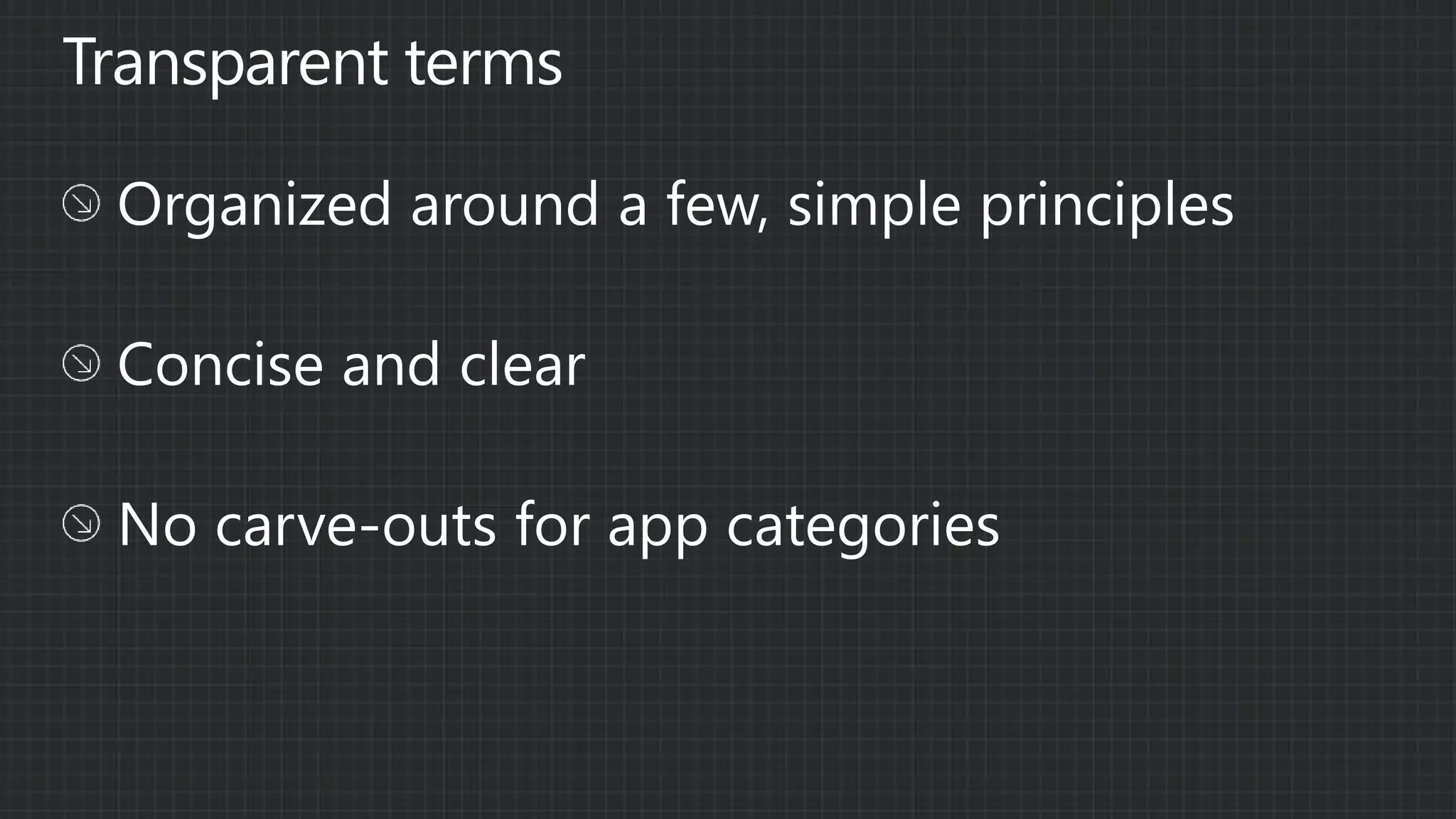 Transparent terms

Organized around a few, simple principles

Concise and clear

No carve-outs for app categories